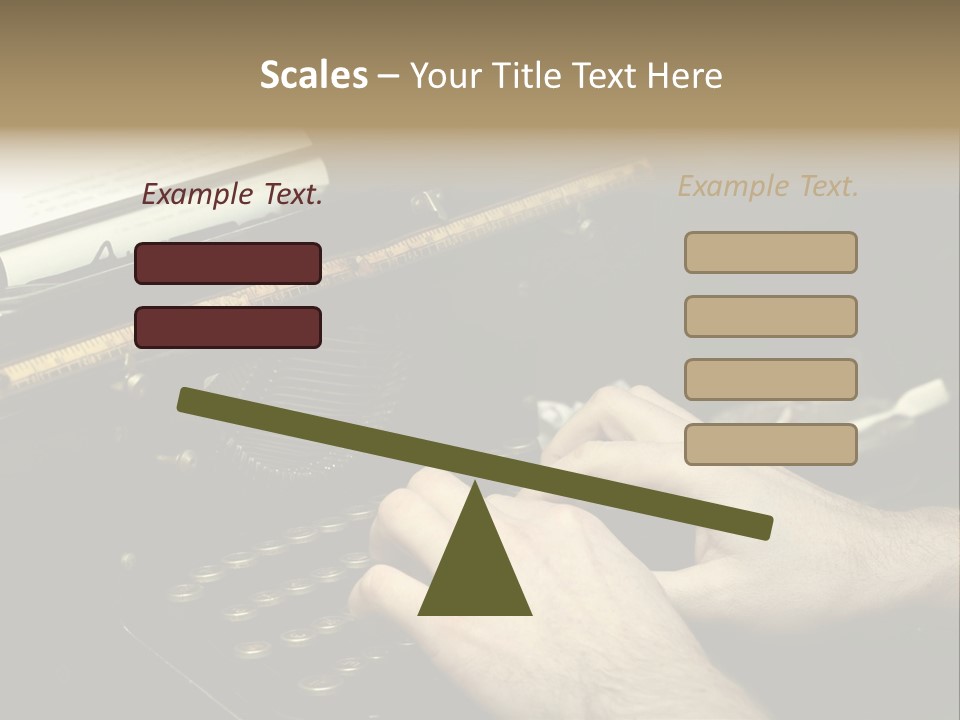 Scales – Your Title Text Here

Example Text.

Example Text.